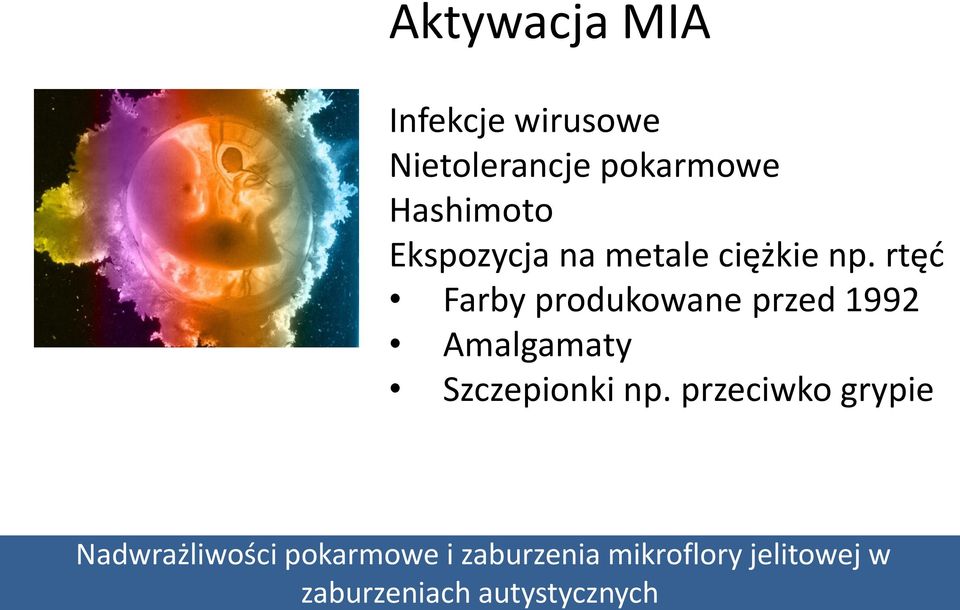 Aktywacja MIA

Infekcje wirusowe
Nietolerancje pokarmowe
Hashimoto
Ekspozycja na metale ciężkie np. rtęć
• Farby produkowane przed 1992
• Amalgamaty
• Szczepionki np. przeciwko grypie

Nadwrażliwości pokarmowe i zaburzenia mikroflory jelitowej w zaburzeniach autystycznych